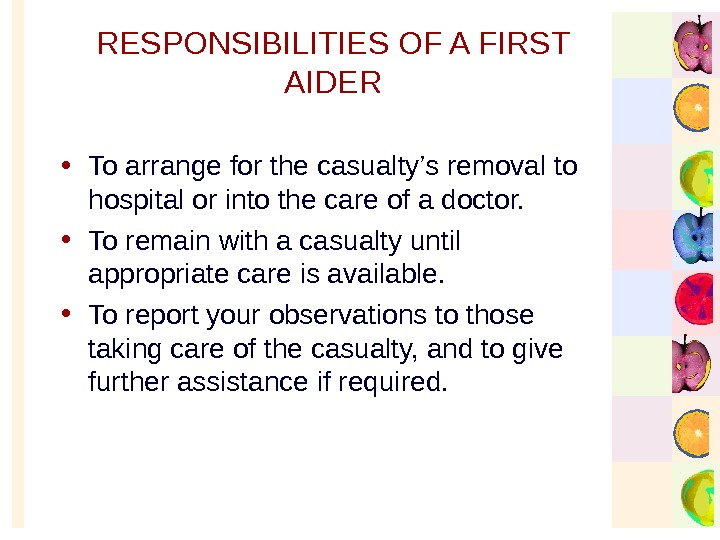 RESPONSIBILITIES OF A FIRST AIDER

• To arrange for the casualty’s removal to hospital or into the care of a doctor.
• To remain with a casualty until appropriate care is available.
• To report your observations to those taking care of the casualty, and to give further assistance if required.